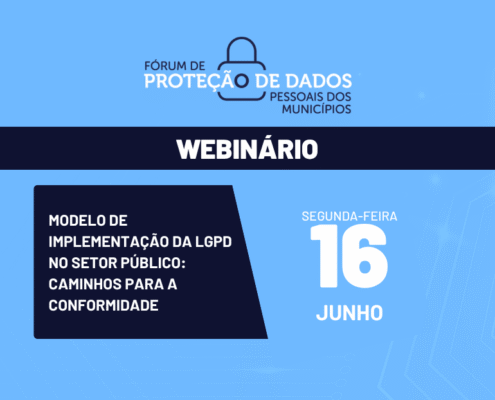 FÓRUM DE
PROTEÇÃO DE DADOS
PESSOAIS DOS
MUNICÍPIOS

WEBINÁRIO

MODELO DE IMPLEMENTAÇÃO DA LGPD NO SETOR PÚBLICO: CAMINHOS PARA A CONFORMIDADE

SEGUNDA-FEIRA
16
JUNHO